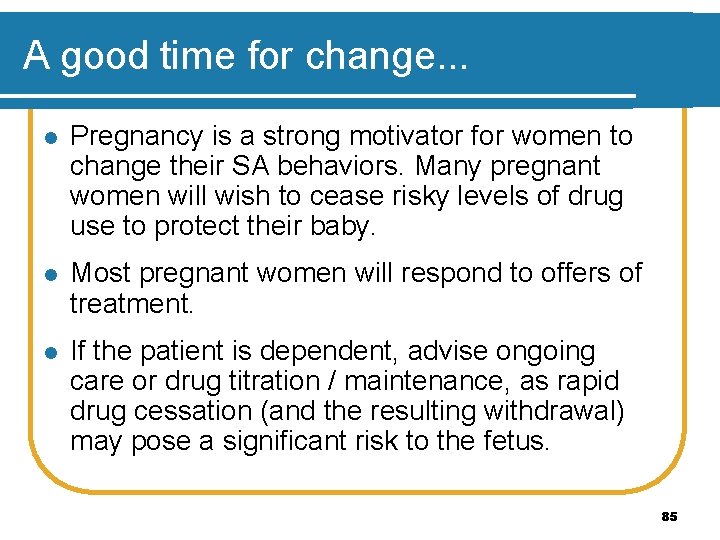 A good time for change...

- Pregnancy is a strong motivator for women to change their SA behaviors. Many pregnant women will wish to cease risky levels of drug use to protect their baby.
- Most pregnant women will respond to offers of treatment.
- If the patient is dependent, advise ongoing care or drug titration / maintenance, as rapid drug cessation (and the resulting withdrawal) may pose a significant risk to the fetus.

85